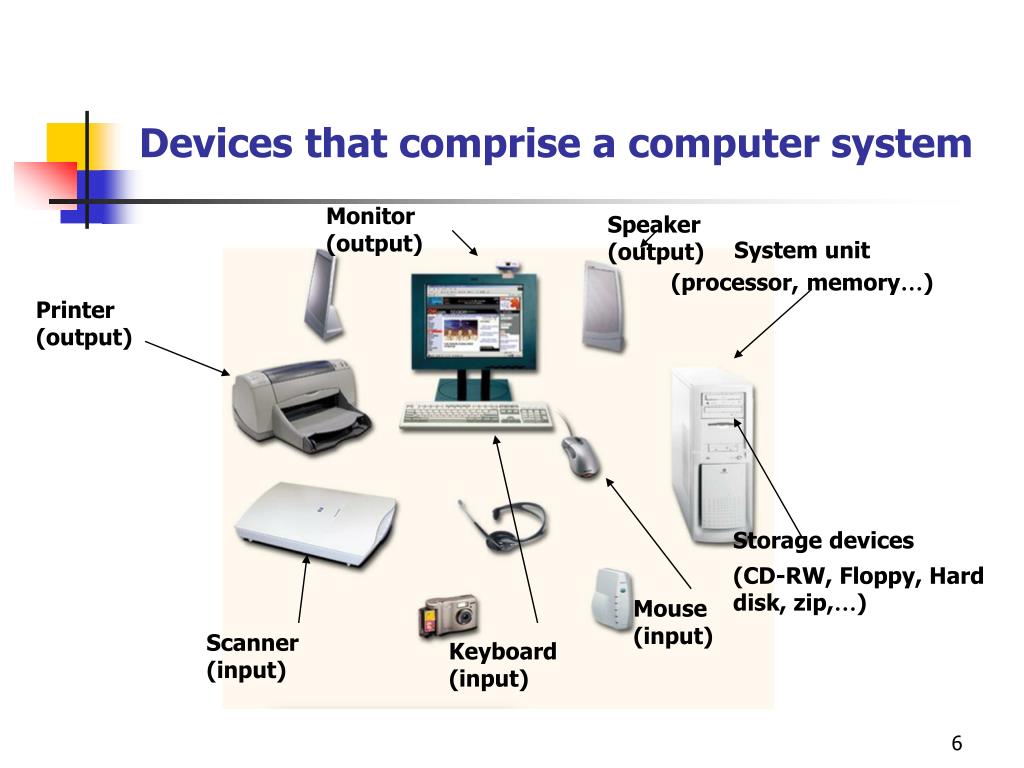 Devices that comprise a computer system

Monitor (output)

Speaker (output)

System unit (processor, memory…)

Printer (output)

Storage devices (CD-RW, Floppy, Hard disk, zip,…)

Mouse (input)

Scanner (input)

Keyboard (input)

6